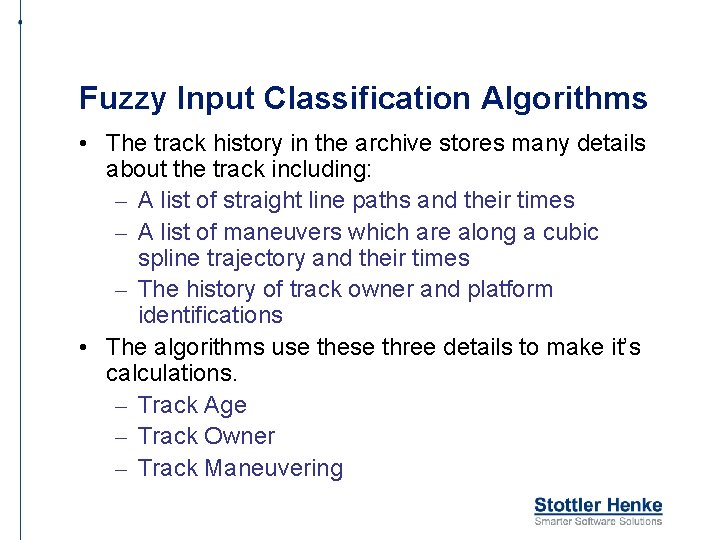 Fuzzy Input Classification Algorithms

• The track history in the archive stores many details about the track including:
  – A list of straight line paths and their times
  – A list of maneuvers which are along a cubic spline trajectory and their times
  – The history of track owner and platform identifications
• The algorithms use these three details to make it's calculations.
  – Track Age
  – Track Owner
  – Track Maneuvering

Stottler Henke
Smarter Software Solutions